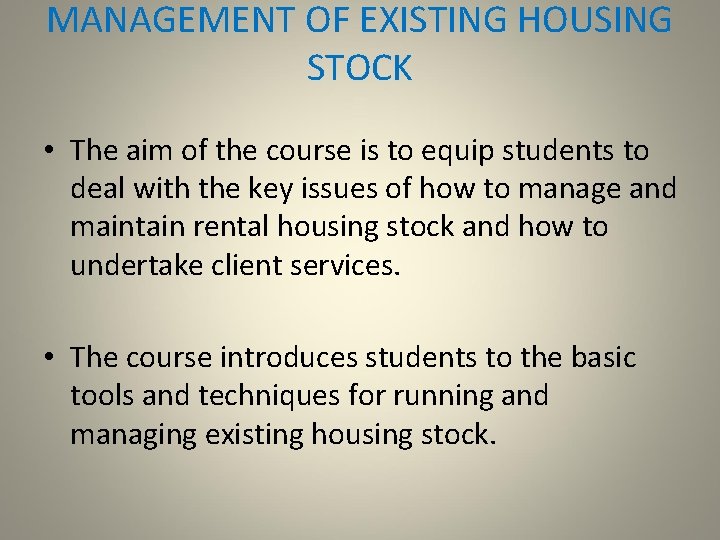 MANAGEMENT OF EXISTING HOUSING STOCK

• The aim of the course is to equip students to deal with the key issues of how to manage and maintain rental housing stock and how to undertake client services.

• The course introduces students to the basic tools and techniques for running and managing existing housing stock.